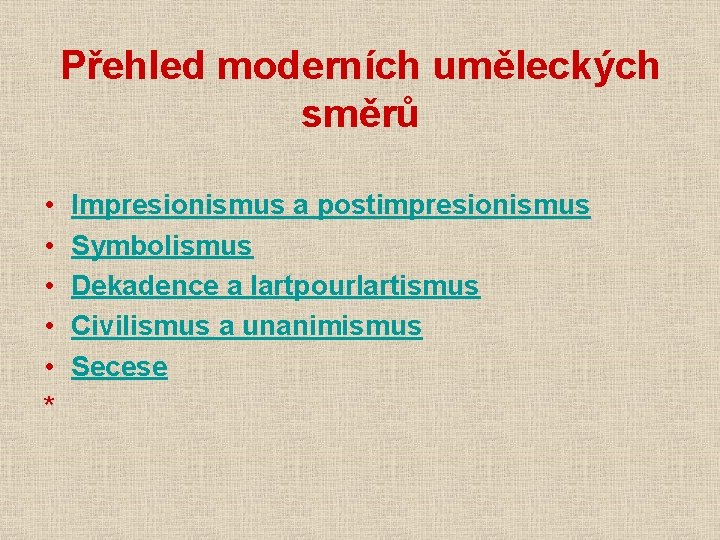 Přehled moderních uměleckých směrů

• Impresionismus a postimpresionismus
• Symbolismus
• Dekadence a lartpourlartismus
• Civilismus a unanimismus
• Secese
*